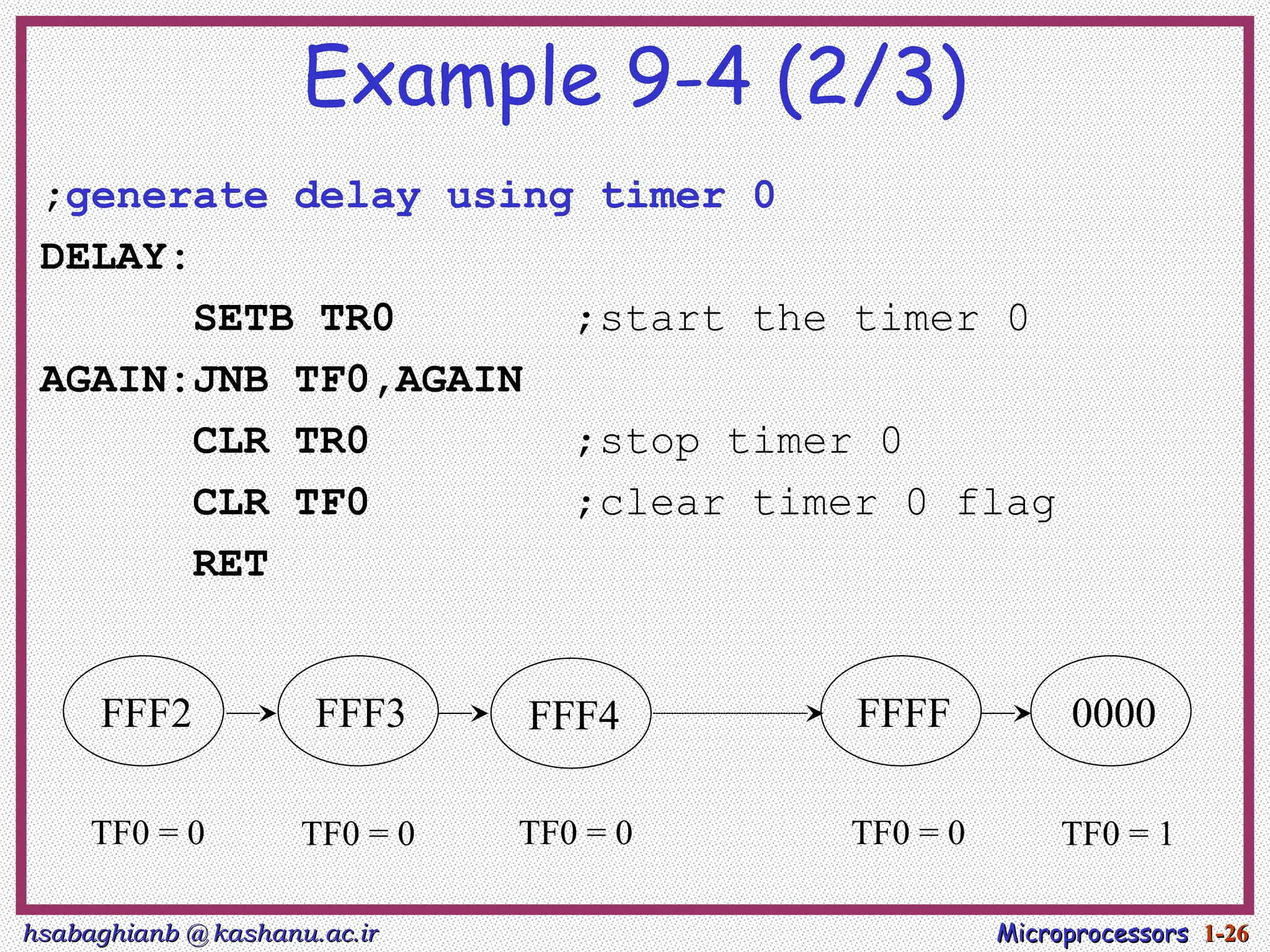 Example 9-4 (2/3)

;generate delay using timer 0

DELAY:

SETB TR0 ;start the timer 0

AGAIN:JNB TF0,AGAIN

CLR TR0 ;stop timer 0

CLR TF0 ;clear timer 0 flag

RET

FFF2 FFF3 FFF4 FFFF 0000

TF0 = 0 TF0 = 0 TF0 = 0 TF0 = 0 TF0 = 1

hsabaghianb @ kashanu.ac.ir

Microprocessors 1-26